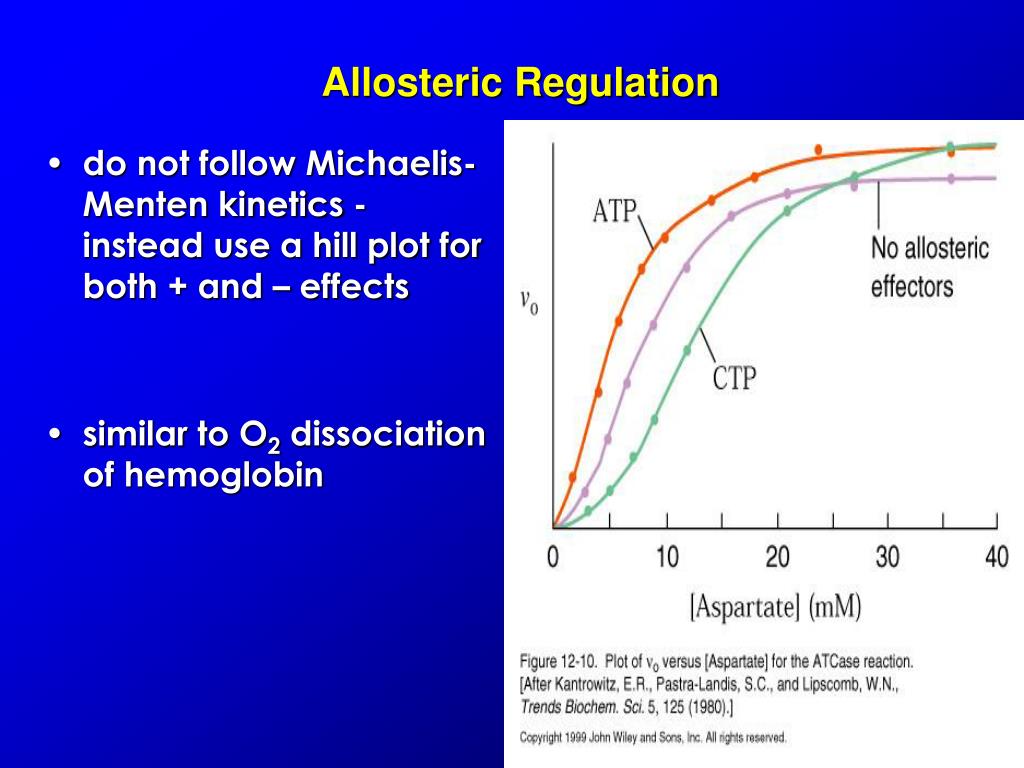 Allosteric Regulation

• do not follow Michaelis-Menten kinetics - instead use a hill plot for both + and – effects

• similar to $O_2$ dissociation of hemoglobin

ATP

No allosteric effectors

$v_0$

CTP

0 10 20 30 40

[Aspartate] (mM)

Figure 12-10. Plot of $v_0$ versus [Aspartate] for the ATCase reaction. [After Kantrowitz, E.R., Pastra-Landis, S.C., and Lipscomb, W.N., Trends Biochem. Sci. 5, 125 (1980).]

Copyright 1999 John Wiley and Sons, Inc. All rights reserved.